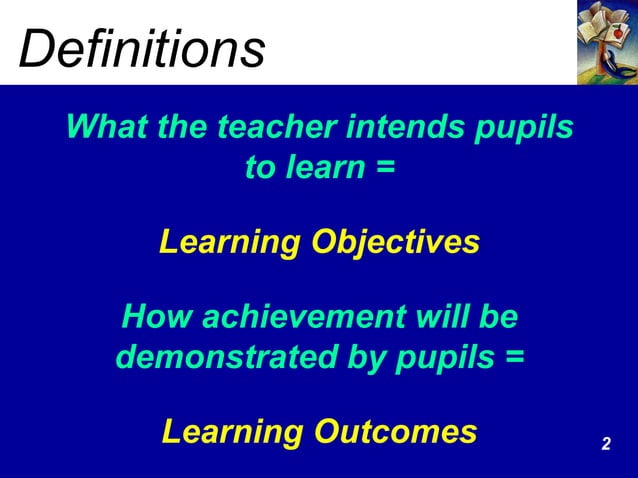 Definitions

What the teacher intends pupils to learn =

Learning Objectives

How achievement will be demonstrated by pupils =

Learning Outcomes

2